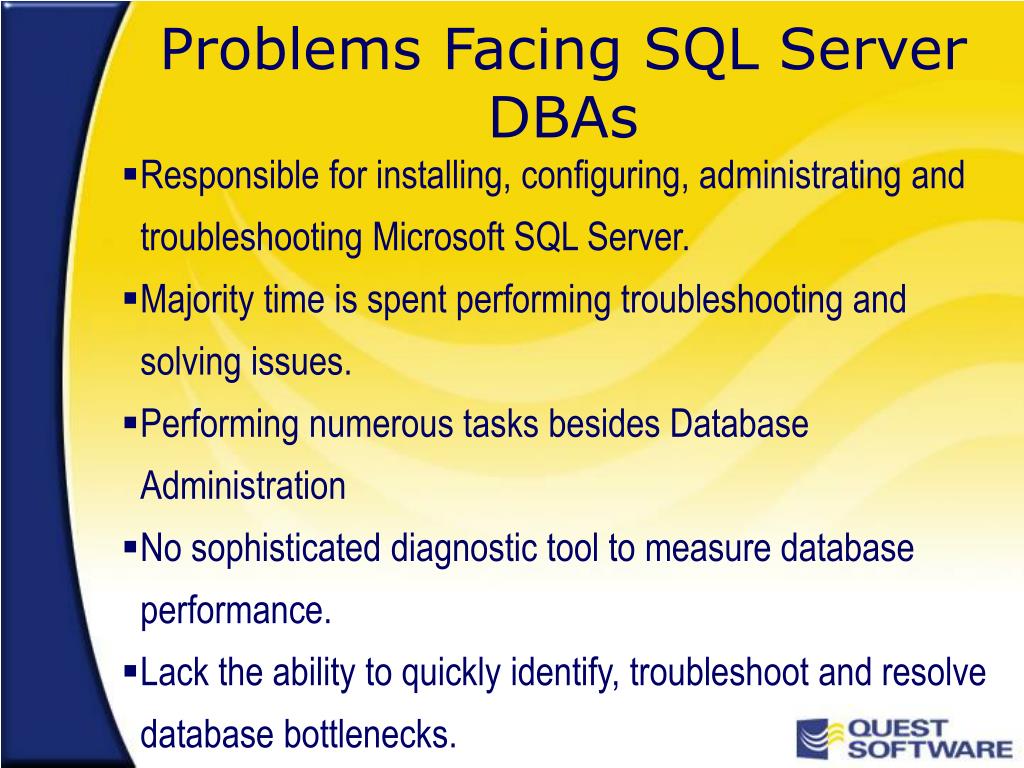 Problems Facing SQL Server DBAs

▪Responsible for installing, configuring, administrating and troubleshooting Microsoft SQL Server.

▪Majority time is spent performing troubleshooting and solving issues.

▪Performing numerous tasks besides Database Administration

▪No sophisticated diagnostic tool to measure database performance.

▪Lack the ability to quickly identify, troubleshoot and resolve database bottlenecks.

QUEST SOFTWARE